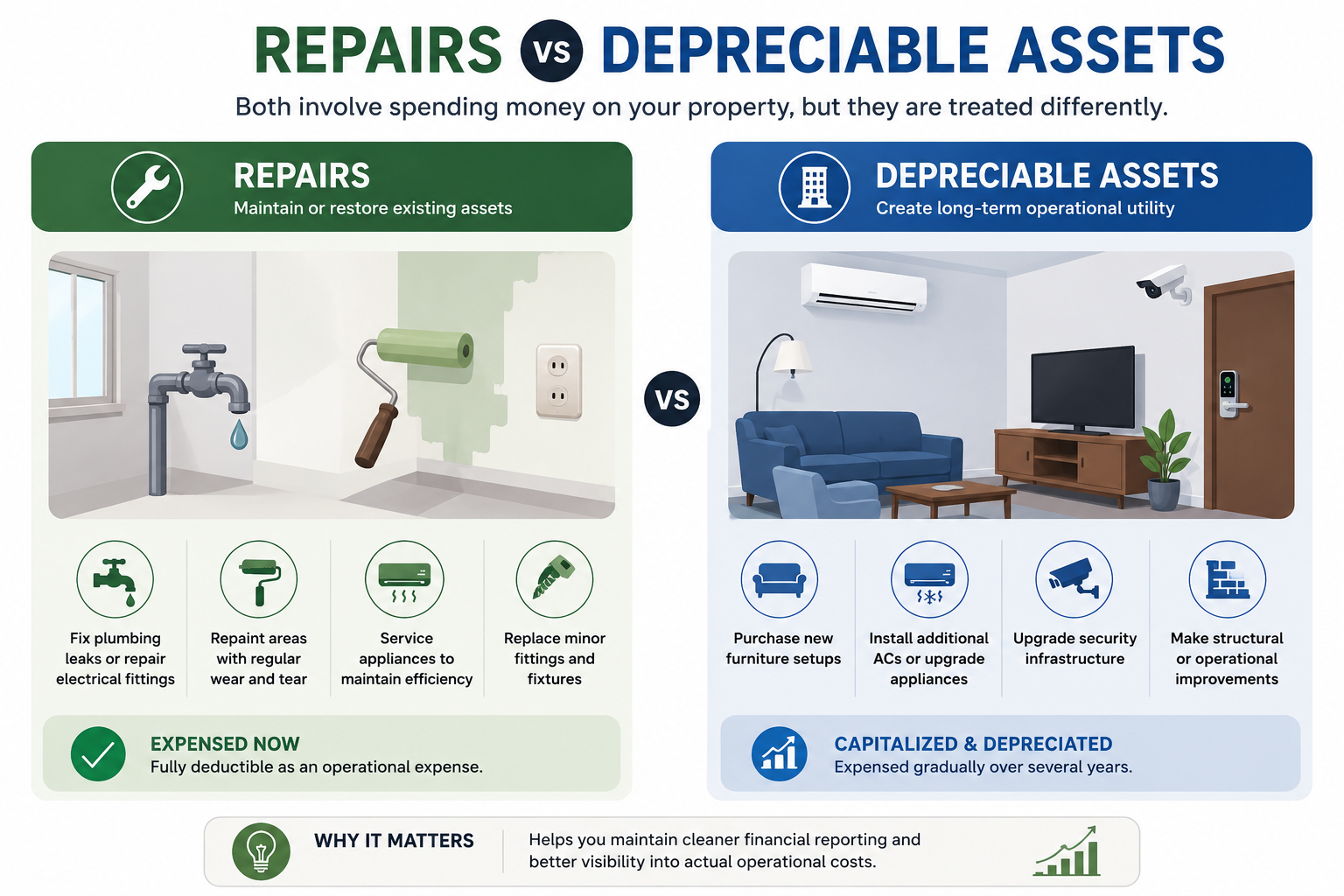 REPAIRS VS DEPRECIABLE ASSETS

Both involve spending money on your property, but they are treated differently.

REPAIRS
Maintain or restore existing assets

Fix plumbing leaks or repair electrical fittings

Repaint areas with regular wear and tear

Service appliances to maintain efficiency

Replace minor fittings and fixtures

EXPENSED NOW
Fully deductible as an operational expense.

VS

DEPRECIABLE ASSETS
Create long-term operational utility

Purchase new furniture setups

Install additional ACs or upgrade appliances

Upgrade security infrastructure

Make structural or operational improvements

CAPITALIZED & DEPRECIATED
Expensed gradually over several years.

WHY IT MATTERS
Helps you maintain cleaner financial reporting and better visibility into actual operational costs.